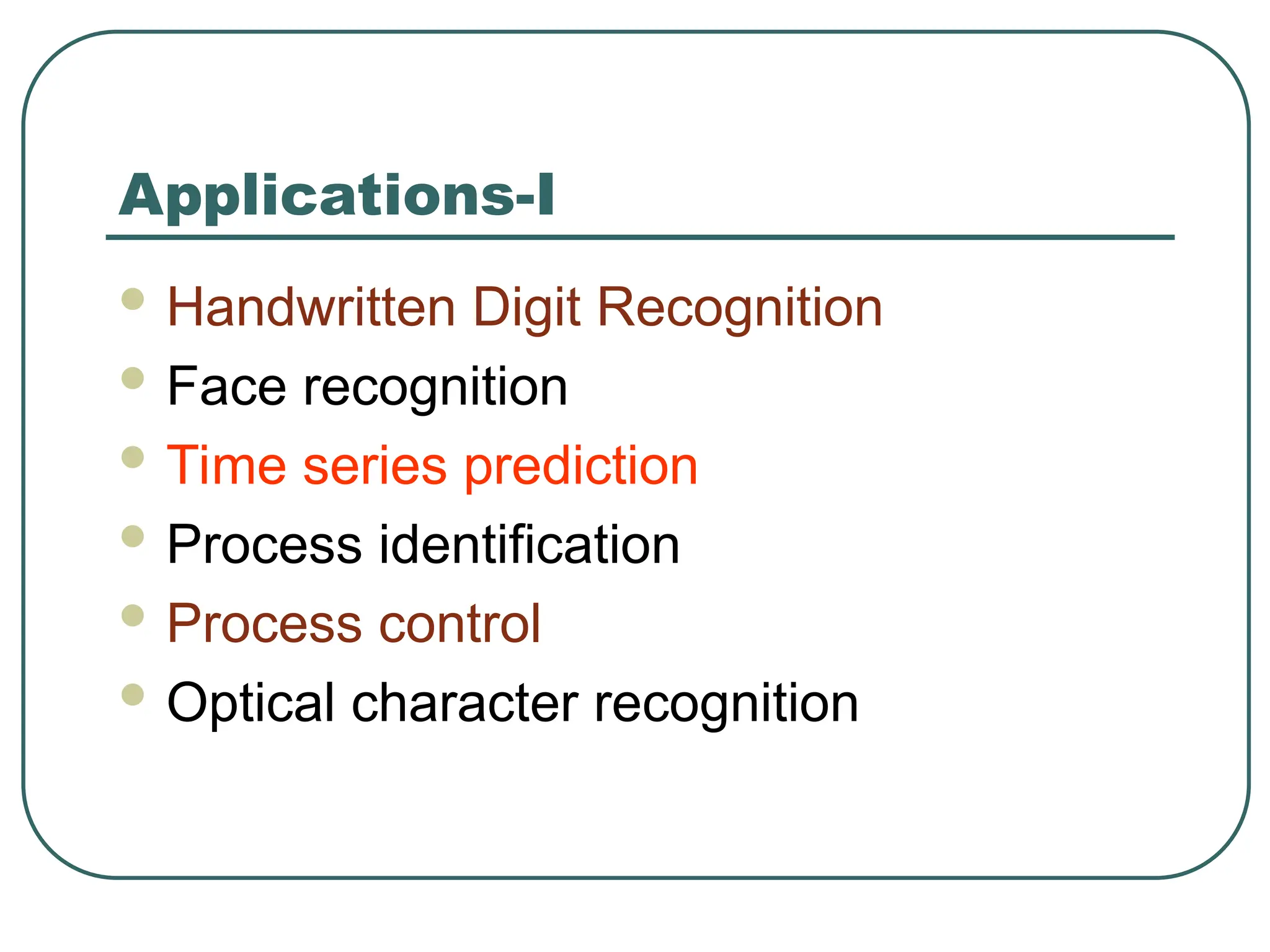 Applications-I

- Handwritten Digit Recognition
- Face recognition
- Time series prediction
- Process identification
- Process control
- Optical character recognition